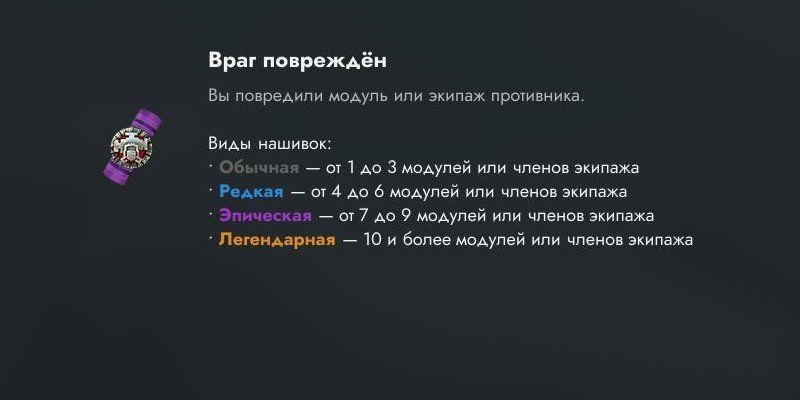 Враг повреждён

Вы повредили модуль или экипаж противника.

Виды нашивок:
· Обычная — от 1 до 3 модулей или членов экипажа
· Редкая — от 4 до 6 модулей или членов экипажа
· Эпическая — от 7 до 9 модулей или членов экипажа
· Легендарная — 10 и более модулей или членов экипажа